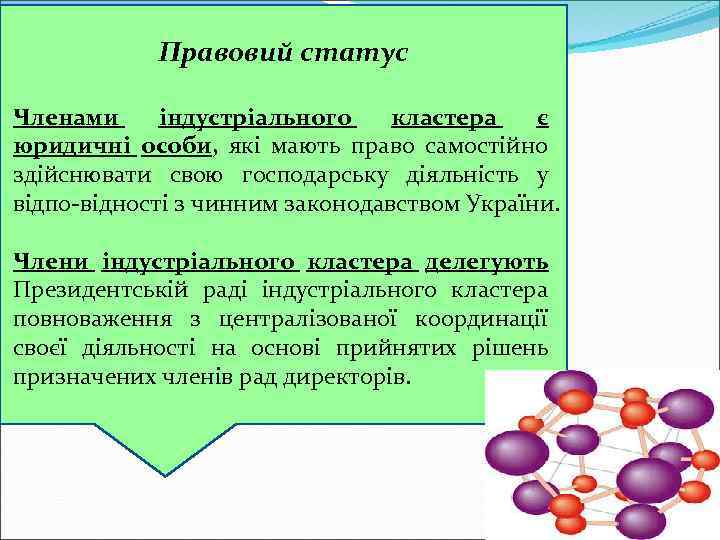 Правовий статус

Членами індустріального кластера є юридичні особи, які мають право самостійно здійснювати свою господарську діяльність у відпо-відності з чинним законодавством України.

Члени індустріального кластера делегують Президентській раді індустріального кластера повноваження з централізованої координації своєї діяльності на основі прийнятих рішень призначених членів рад директорів.